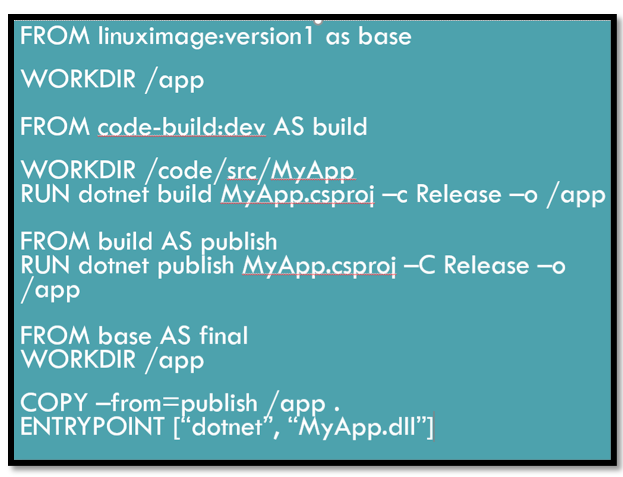 FROM linuximage:version1 as base

WORKDIR /app

FROM code-build:dev AS build

WORKDIR /code/src/MyApp
RUN dotnet build MyApp.csproj –c Release –o /app

FROM build AS publish
RUN dotnet publish MyApp.csproj –C Release –o /app

FROM base AS final
WORKDIR /app

COPY –from=publish /app .
ENTRYPOINT [“dotnet”, “MyApp.dll”]